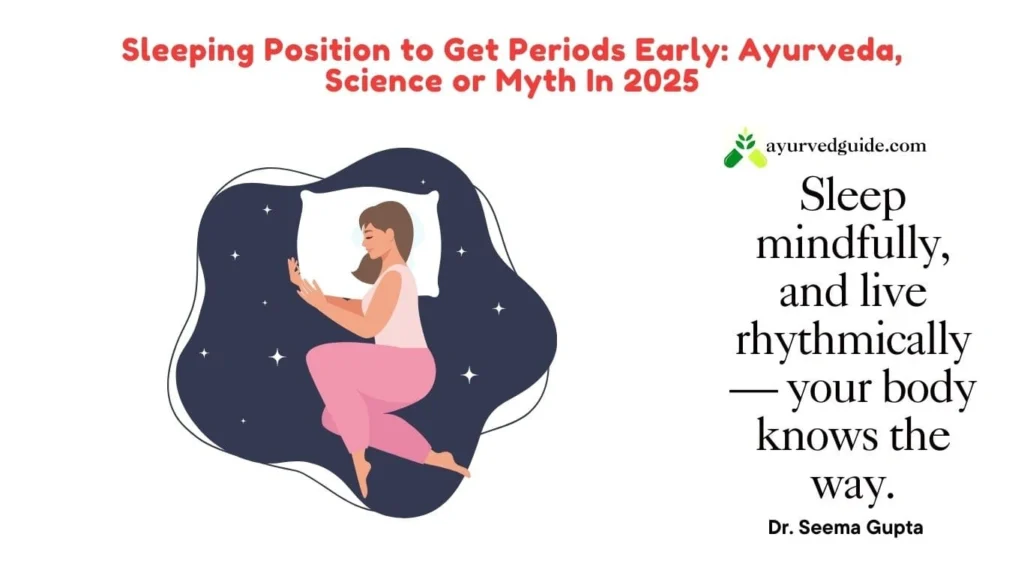 Sleeping Position to Get Periods Early: Ayurveda, Science or Myth In 2025

ayurvedguide.com

Sleep mindfully, and live rhythmically — your body knows the way.

Dr. Seema Gupta